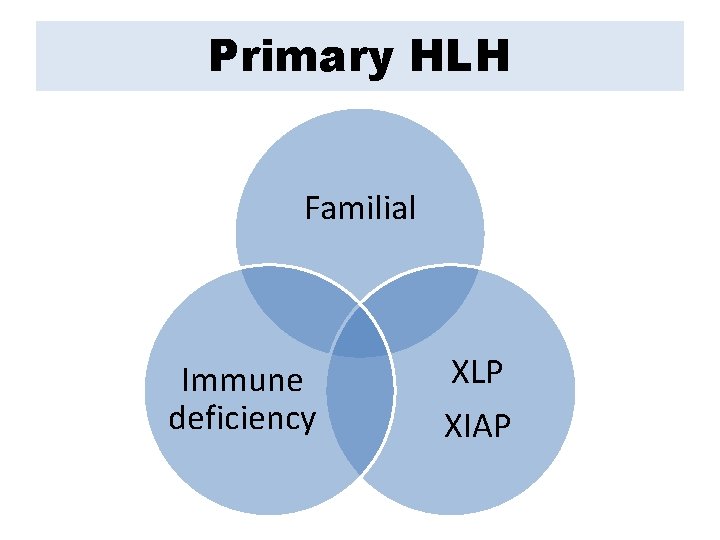 Primary HLH

Familial

Immune deficiency

XLP
XIAP